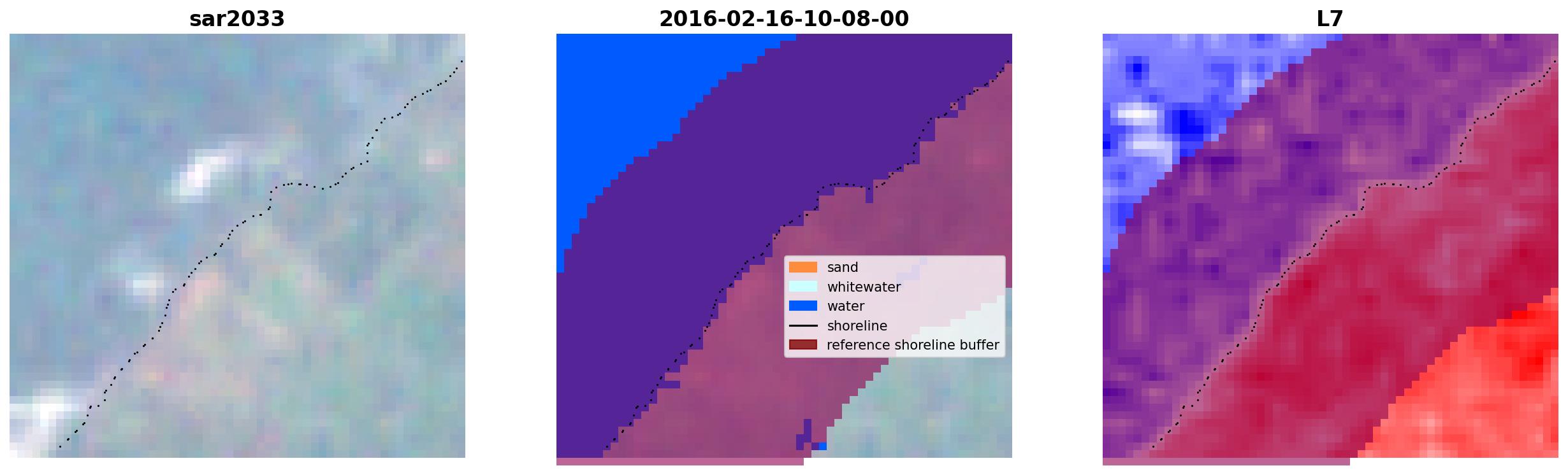 sar2033

2016-02-16-10-08-00

sand
whitewater
water
shoreline
reference shoreline buffer

L7